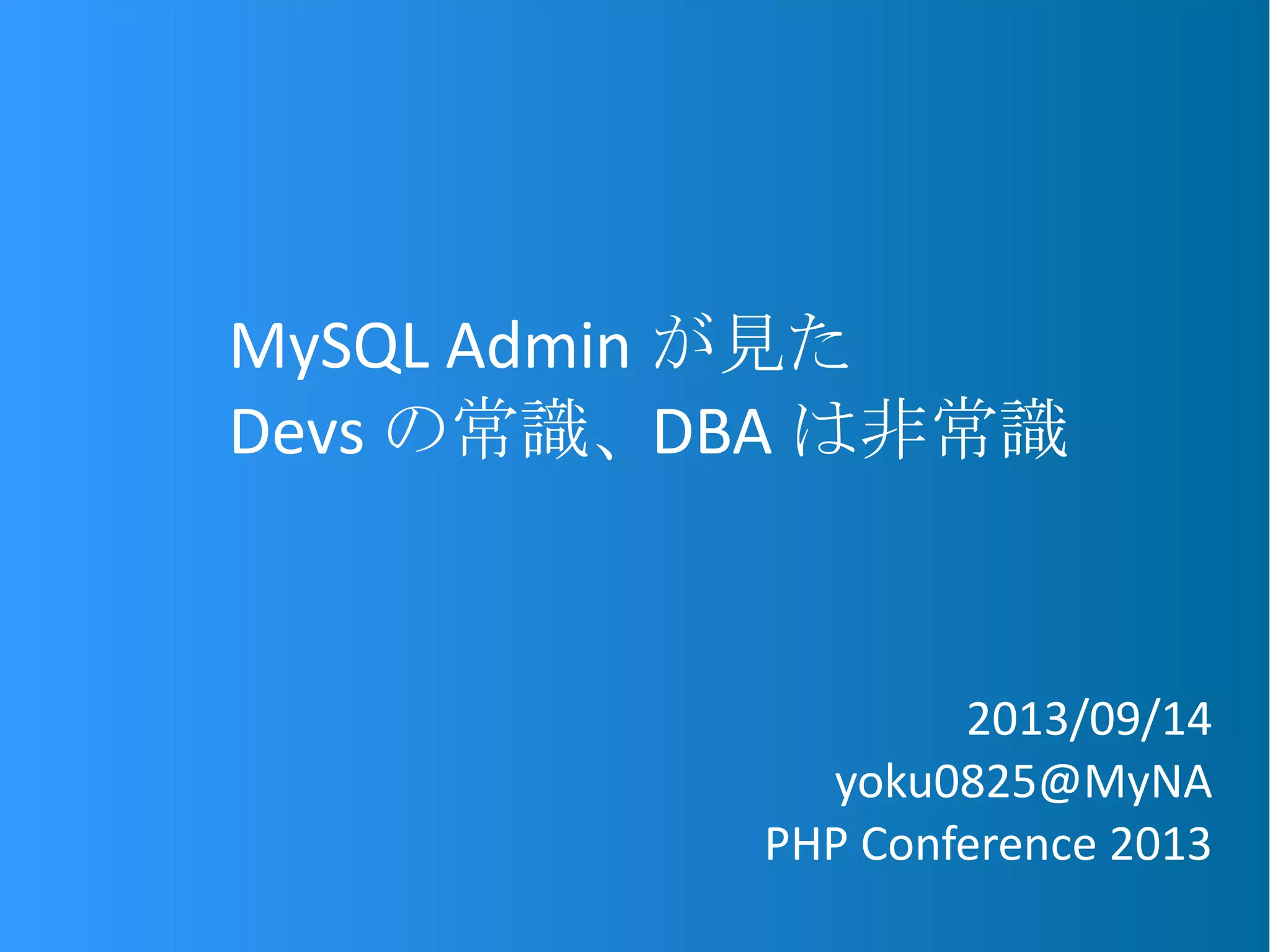 MySQL Admin が見た
Devs の常識、DBA は非常識

2013/09/14
yoku0825@MyNA
PHP Conference 2013